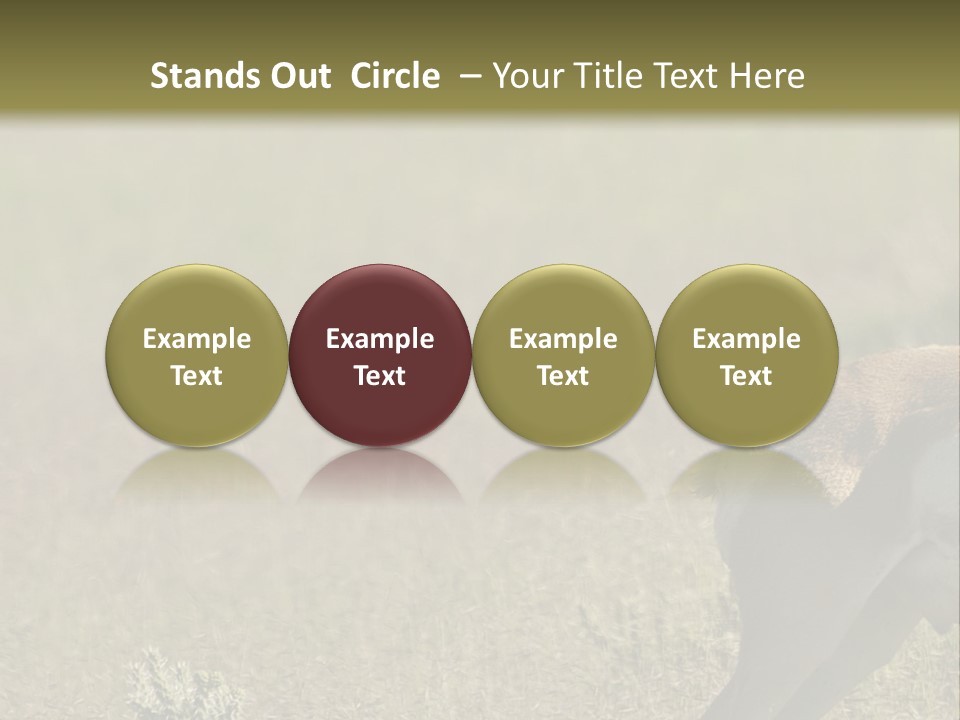 Stands Out Circle – Your Title Text Here

Example Text

Example Text

Example Text

Example Text